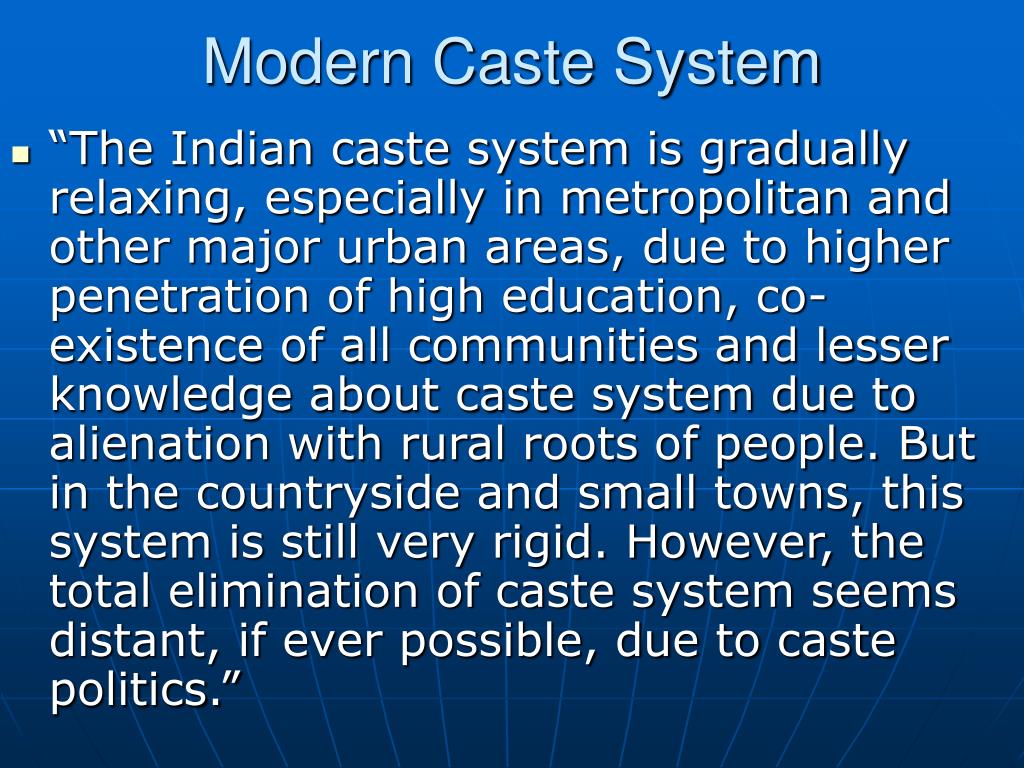 Modern Caste System

“The Indian caste system is gradually relaxing, especially in metropolitan and other major urban areas, due to higher penetration of high education, co-existence of all communities and lesser knowledge about caste system due to alienation with rural roots of people. But in the countryside and small towns, this system is still very rigid. However, the total elimination of caste system seems distant, if ever possible, due to caste politics.”